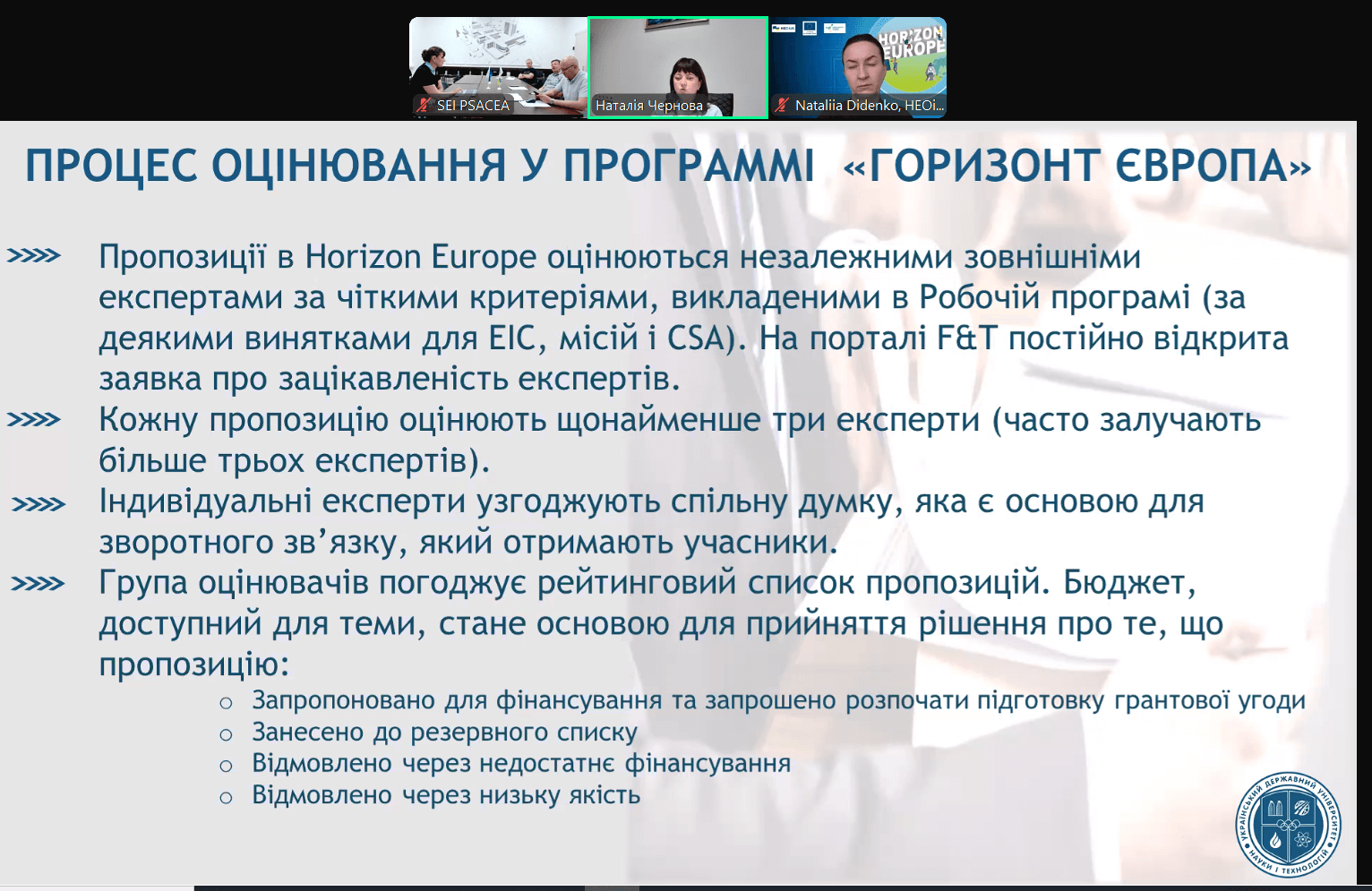 SEI PSACEA

Наталія Чернова

HORIZON EUROPE

Nataliia Didenko, HEOi...

ПРОЦЕС ОЦІНЮВАННЯ У ПРОГРАММІ «ГОРИЗОНТ ЄВРОПА»

>>>> Пропозиції в Horizon Europe оцінюються незалежними зовнішніми експертами за чіткими критеріями, викладеними в Робочій програмі (за деякими винятками для EIC, місій і CSA). На порталі F&T постійно відкрита заявка про зацікавленість експертів.

>>>> Кожну пропозицію оцінюють щонайменше три експерти (часто залучають більше трьох експертів).

>>>> Індивідуальні експерти узгоджують спільну думку, яка є основою для зворотного зв'язку, який отримають учасники.

>>>> Група оцінювачів погоджує рейтинговий список пропозицій. Бюджет, доступний для теми, стане основою для прийняття рішення про те, що пропозицію:

○ Запропоновано для фінансування та запрошено розпочати підготовку грантової угоди
○ Занесено до резервного списку
○ Відмовлено через недостатнє фінансування
○ Відмовлено через низьку якість

УКРАЇНСЬКИЙ ДЕРЖАВНИЙ УНІВЕРСИТЕТ НАУКИ І ТЕХНОЛОГІЙ